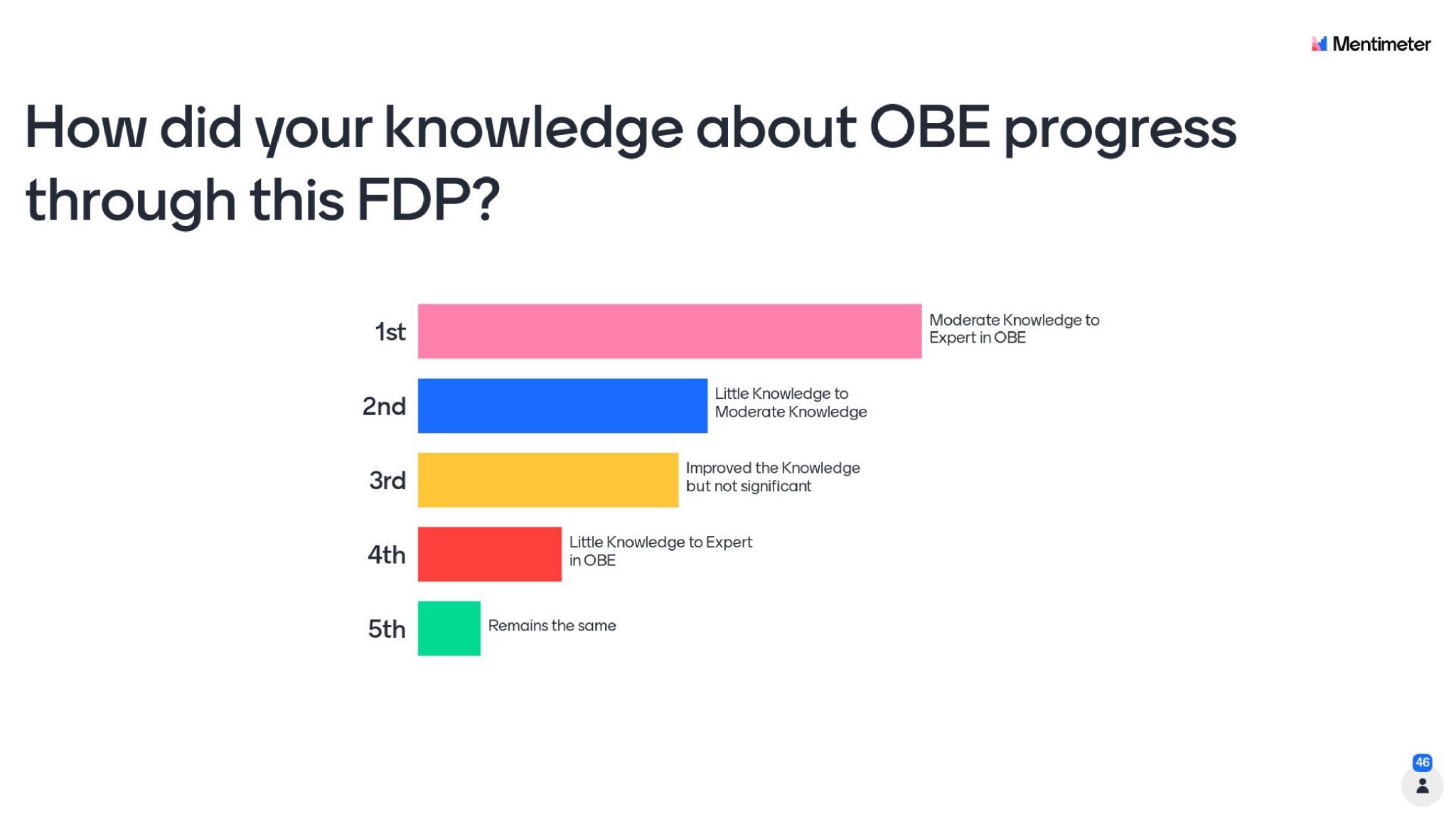 Mentimeter

How did your knowledge about OBE progress through this FDP?

1st Moderate Knowledge to Expert in OBE

2nd Little Knowledge to Moderate Knowledge

3rd Improved the Knowledge but not significant

4th Little Knowledge to Expert in OBE

5th Remains the same

46